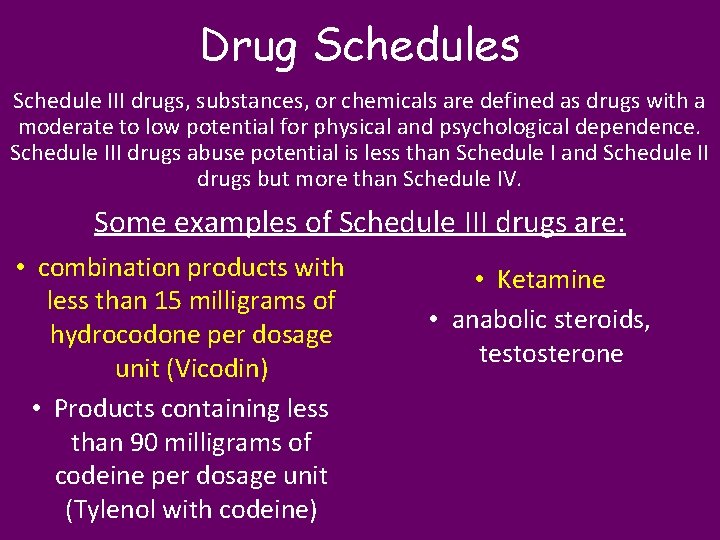 Drug Schedules

Schedule III drugs, substances, or chemicals are defined as drugs with a moderate to low potential for physical and psychological dependence. Schedule III drugs abuse potential is less than Schedule I and Schedule II drugs but more than Schedule IV.

Some examples of Schedule III drugs are:

• combination products with less than 15 milligrams of hydrocodone per dosage unit (Vicodin)
• Products containing less than 90 milligrams of codeine per dosage unit (Tylenol with codeine)

• Ketamine
• anabolic steroids, testosterone